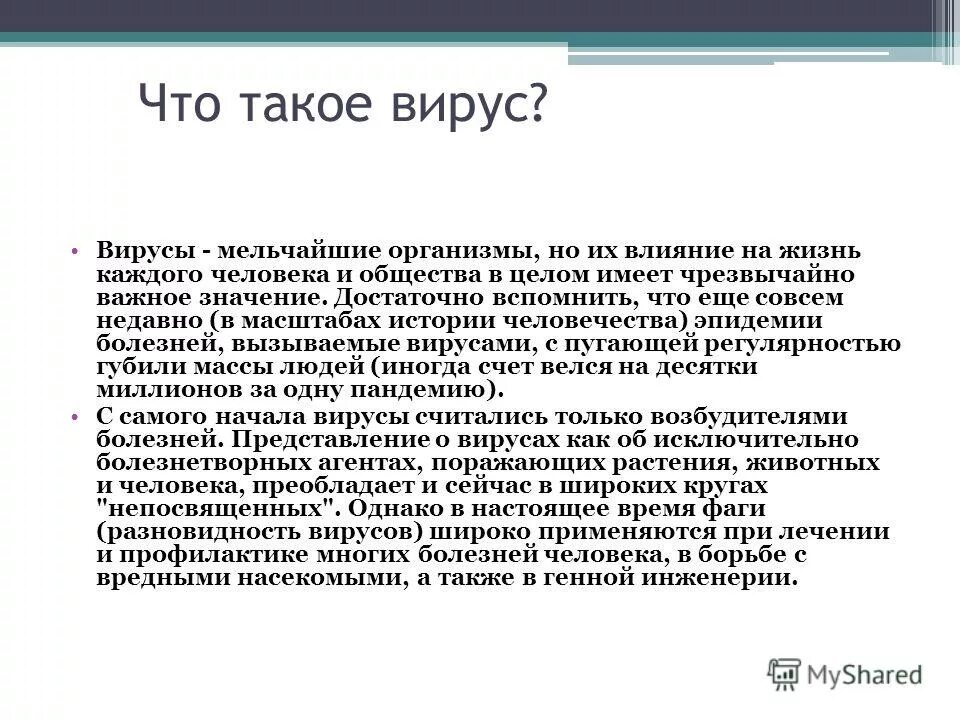 Что такое вирус?

• Вирусы - мельчайшие организмы, но их влияние на жизнь каждого человека и общества в целом имеет чрезвычайно важное значение. Достаточно вспомнить, что еще совсем недавно (в масштабах истории человечества) эпидемии болезней, вызываемые вирусами, с пугающей регулярностью губили массы людей (иногда счет велся на десятки миллионов за одну пандемию).

• С самого начала вирусы считались только возбудителями болезней. Представление о вирусах как об исключительно болезнетворных агентах, поражающих растения, животных и человека, преобладает и сейчас в широких кругах "непосвященных". Однако в настоящее время фаги (разновидность вирусов) широко применяются при лечении и профилактике многих болезней человека, в борьбе с вредными насекомыми, а также в генной инженерии.

MyShared